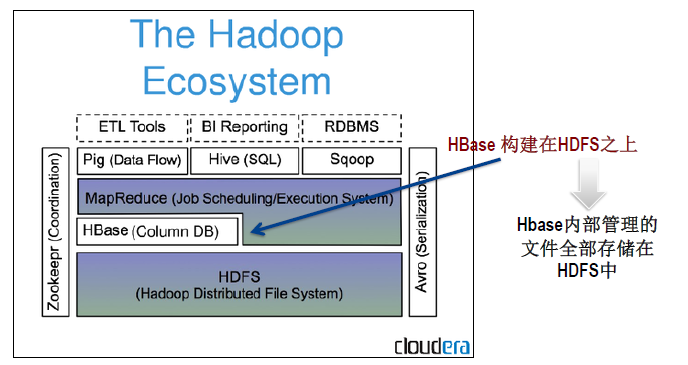 The Hadoop Ecosystem

ETL Tools
BI Reporting
RDBMS

Zookeepr (Coordination)

Pig (Data Flow)
Hive (SQL)
Sqoop

MapReduce (Job Scheduling/Execution System)

HBase (Column DB)

HDFS
(Hadoop Distributed File System)

Avro (Serialization)

cloudera

HBase 构建在HDFS之上

Hbase内部管理的文件全部存储在HDFS中